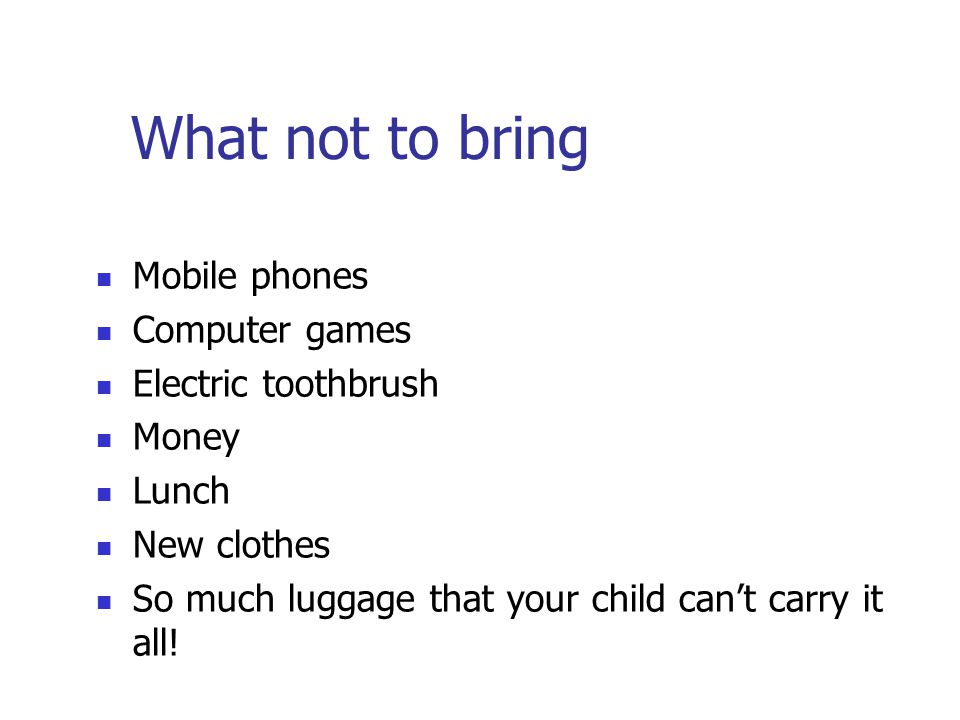 What not to bring

- Mobile phones
- Computer games
- Electric toothbrush
- Money
- Lunch
- New clothes
- So much luggage that your child can’t carry it all!